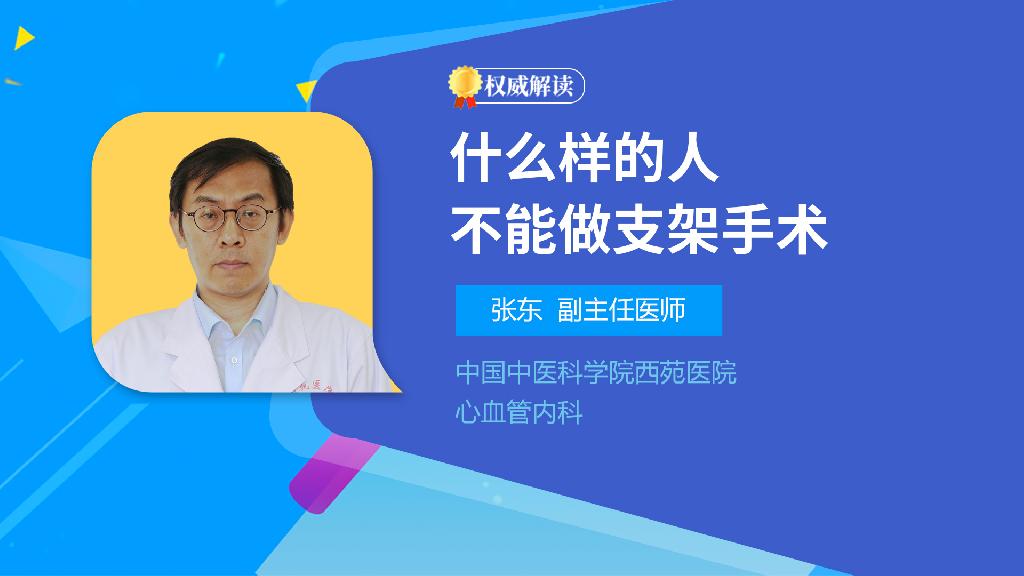 权威解读

什么样的人
不能做支架手术

张东 副主任医师

中国中医科学院西苑医院
心血管内科